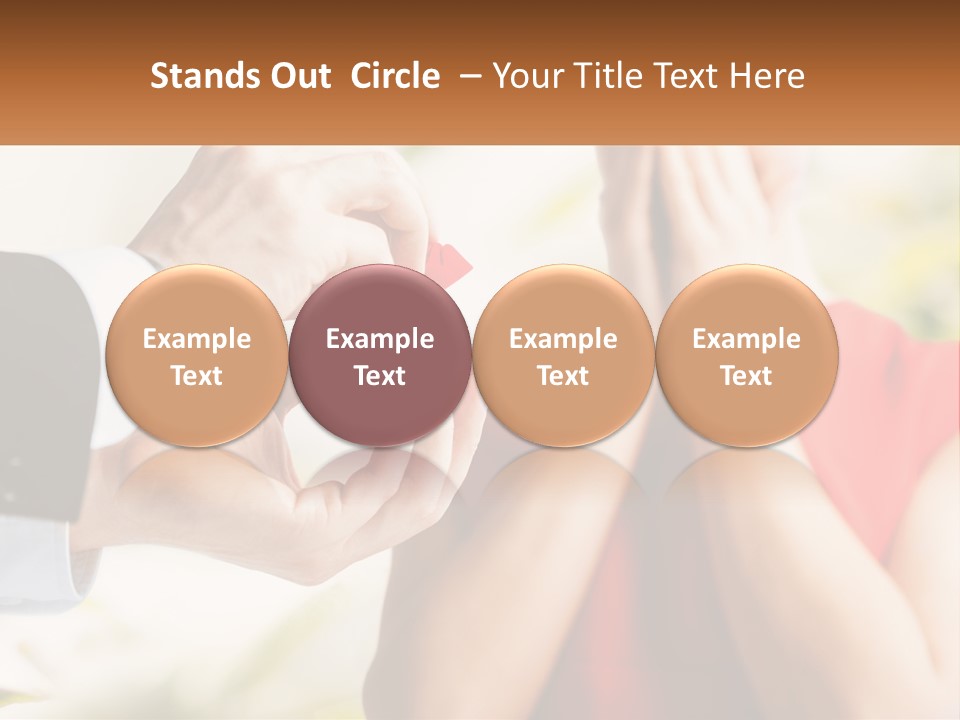 Stands Out Circle – Your Title Text Here

Example Text

Example Text

Example Text

Example Text